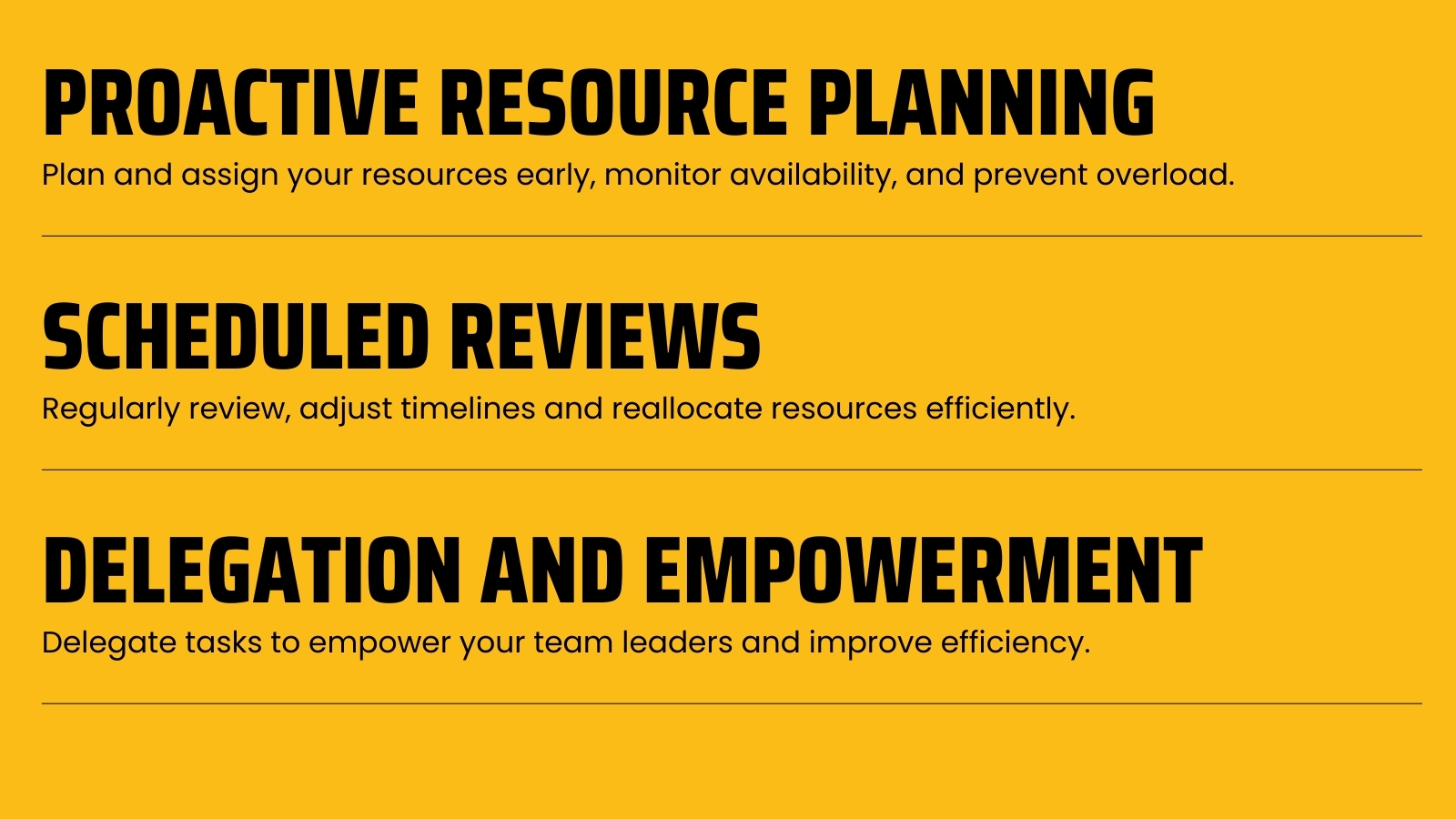 PROACTIVE RESOURCE PLANNING

Plan and assign your resources early, monitor availability, and prevent overload.

SCHEDULED REVIEWS

Regularly review, adjust timelines and reallocate resources efficiently.

DELEGATION AND EMPOWERMENT

Delegate tasks to empower your team leaders and improve efficiency.